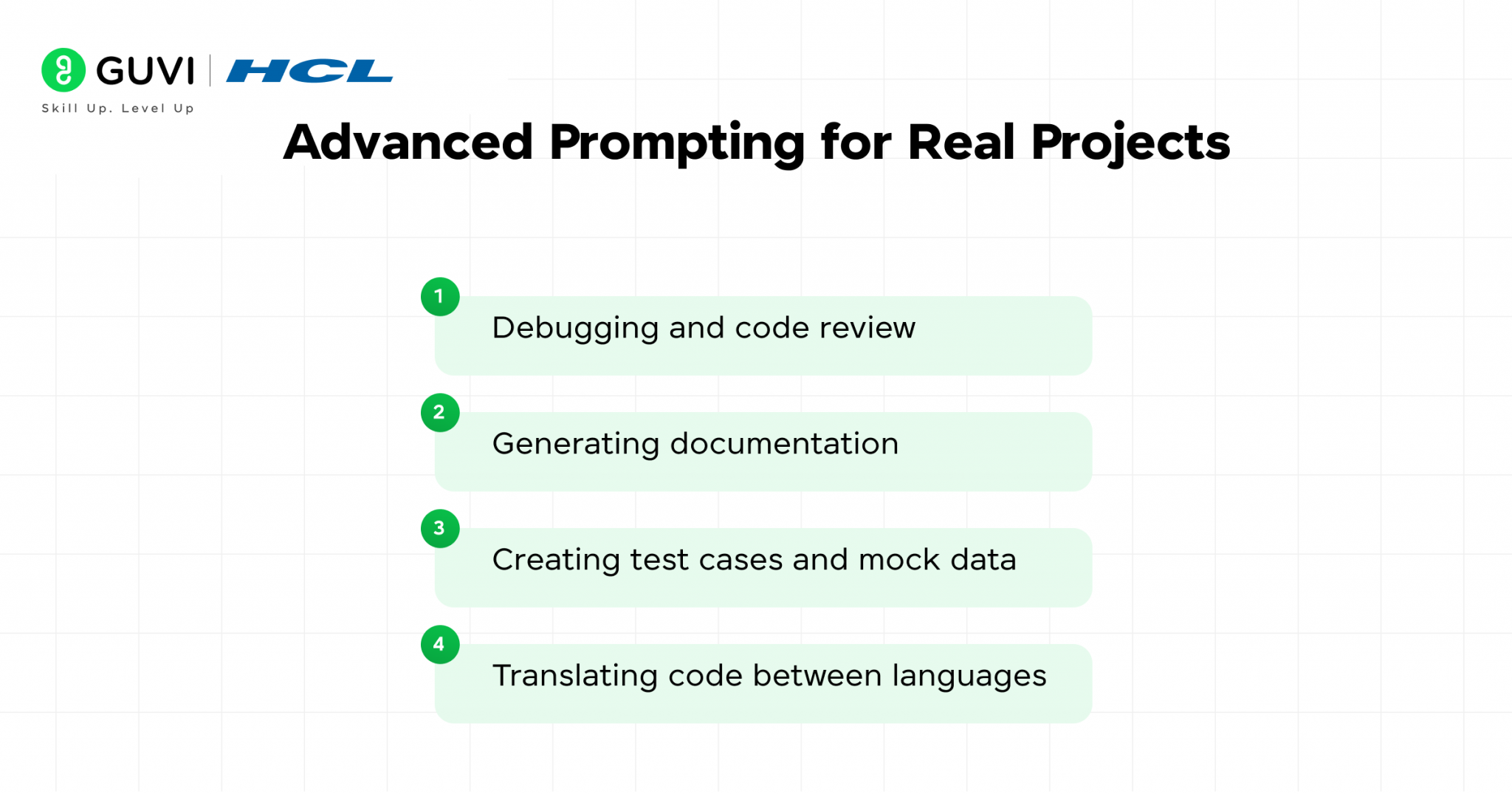 GUVI | HCL
Skill Up. Level Up

Advanced Prompting for Real Projects

1 Debugging and code review

2 Generating documentation

3 Creating test cases and mock data

4 Translating code between languages